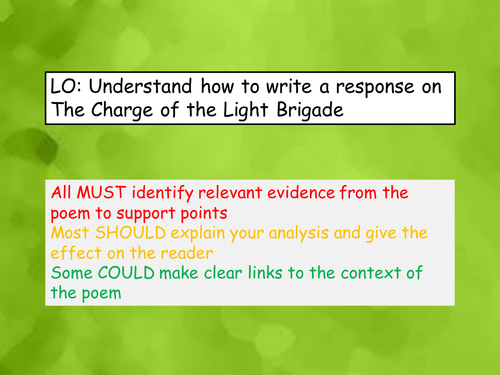 LO: Understand how to write a response on The Charge of the Light Brigade

All MUST identify relevant evidence from the poem to support points
Most SHOULD explain your analysis and give the effect on the reader
Some COULD make clear links to the context of the poem